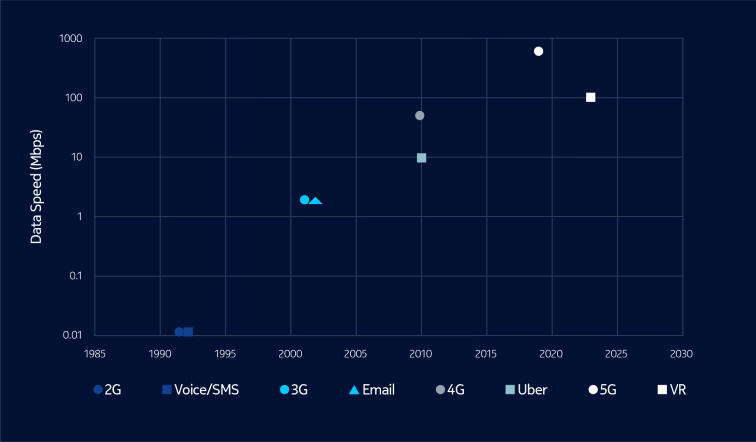 Data Speed (Mbps)

1000
100
10
1
0.1
0.01

1985 1990 1995 2000 2005 2010 2015 2020 2025 2030

2G Voice/SMS 3G Email 4G Uber 5G VR